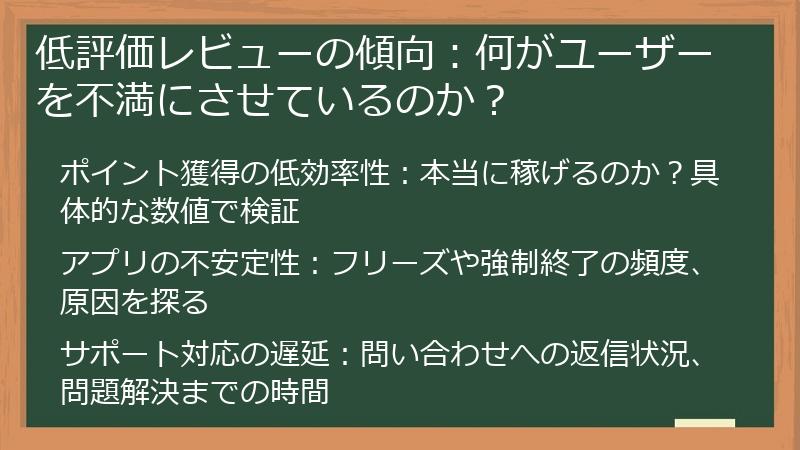 低評価レビューの傾向：何がユーザーを不満にさせているのか？

ポイント獲得の低効率性：本当に稼げるのか？具体的な数値で検証

アプリの不安定性：フリーズや強制終了の頻度、原因を探る

サポート対応の遅延：問い合わせへの返信状況、問題解決までの時間